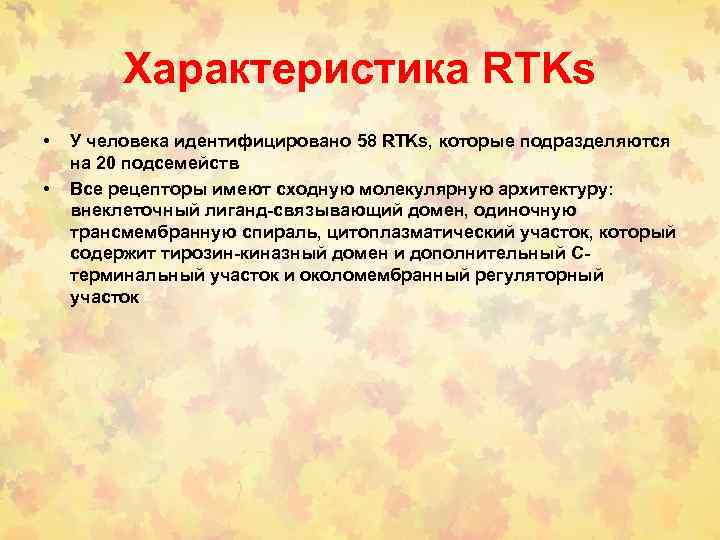 Характеристика RTKs

• У человека идентифицировано 58 RTKs, которые подразделяются на 20 подсемейств

• Все рецепторы имеют сходную молекулярную архитектуру: внеклеточный лиганд-связывающий домен, одиночную трансмембранную спираль, цитоплазматический участок, который содержит тирозин-киназный домен и дополнительный С-терминальный участок и околомембранный регуляторный участок